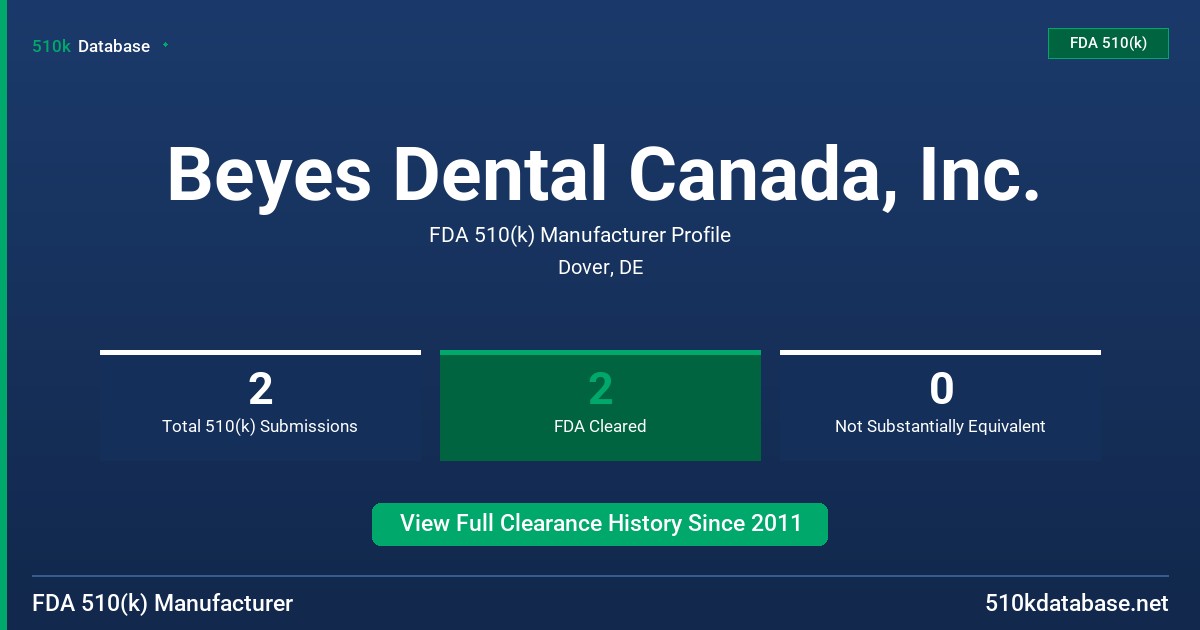 510k Database

FDA 510(k)

Beyes Dental Canada, Inc.

FDA 510(k) Manufacturer Profile

Dover, DE

2
Total 510(k) Submissions

2
FDA Cleared

0
Not Substantially Equivalent

View Full Clearance History Since 2011

FDA 510(k) Manufacturer

510kdatabase.net